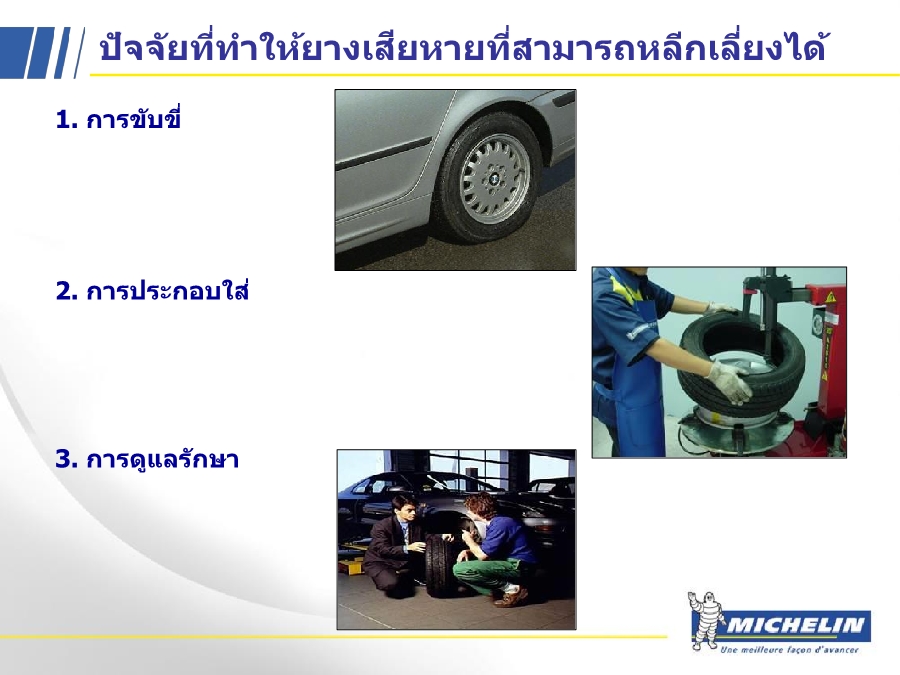 ปัจจัยที่ทำให้ยางเสียหายที่สามารถหลีกเลี่ยงได้

1. การขับขี่

2. การประกอบใส่

3. การดูแลรักษา

MICHELIN
Une meilleure façon d'avancer